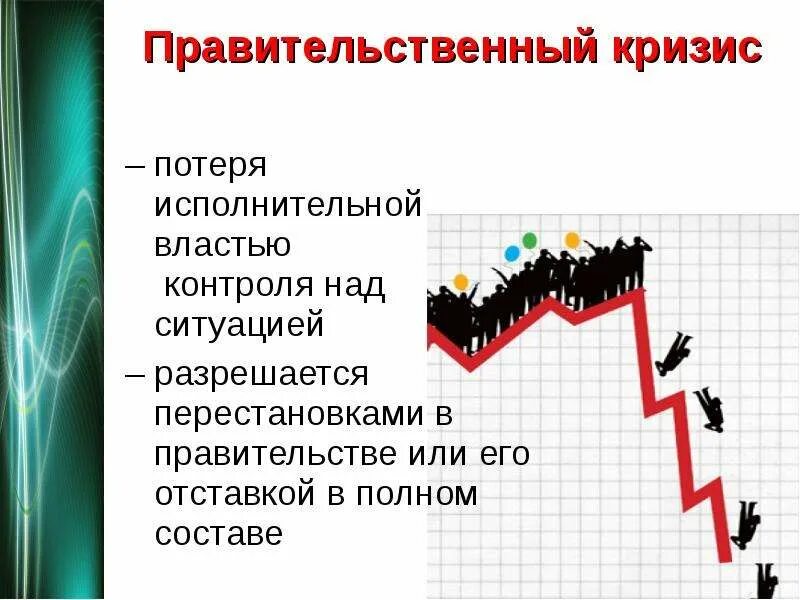 Правительственный кризис

– потеря исполнительной властью контроля над ситуацией

– разрешается перестановками в правительстве или его отставкой в полном составе